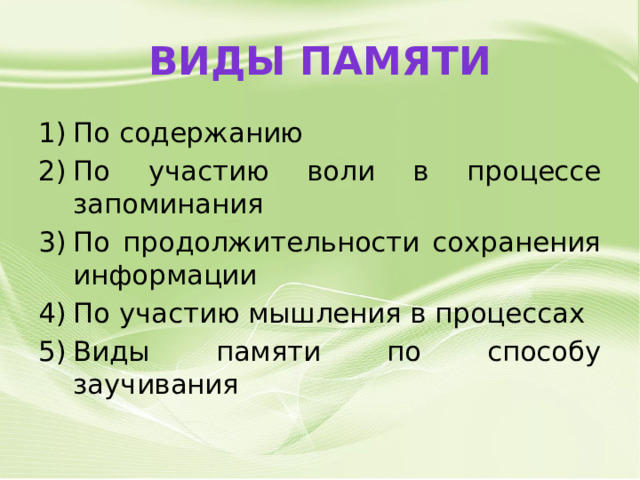 ВИДЫ ПАМЯТИ

1) По содержанию
2) По участию воли в процессе запоминания
3) По продолжительности сохранения информации
4) По участию мышления в процессах
5) Виды памяти по способу заучивания